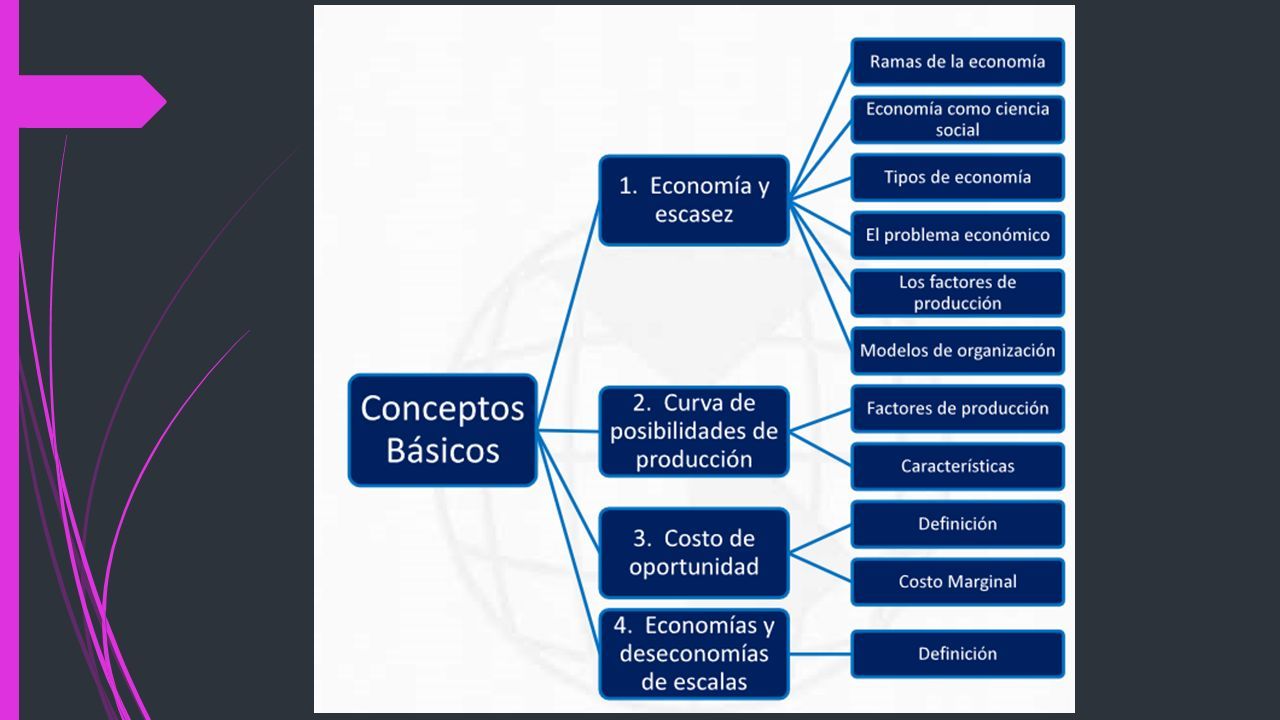 Conceptos Básicos

1. Economía y escasez

Ramas de la economía

Economía como ciencia social

Tipos de economía

El problema económico

Los factores de producción

Modelos de organización

2. Curva de posibilidades de producción

Factores de producción

Características

3. Costo de oportunidad

Definición

Costo Marginal

4. Economías y deseconomías de escalas

Definición